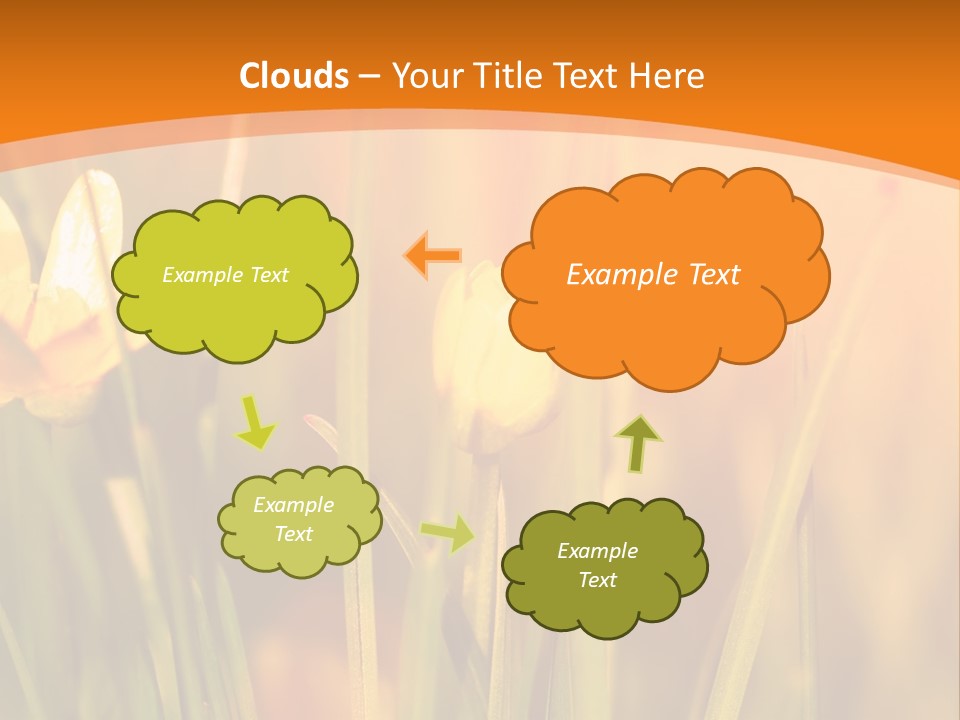 Clouds – Your Title Text Here

Example Text

Example Text

Example Text

Example Text